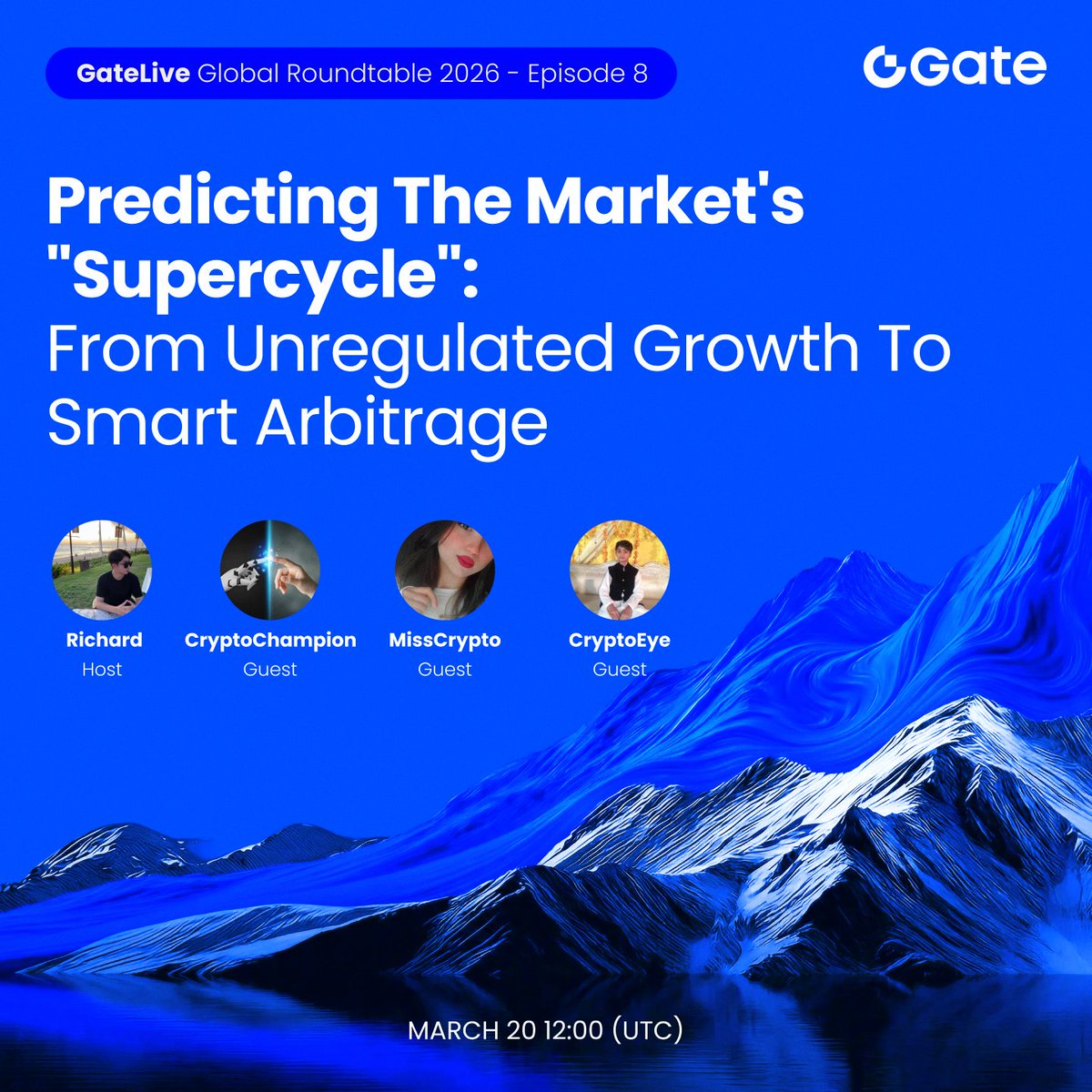 GateLive Global Roundtable 2026 - Episode 8

Gate

Predicting The Market's "Supercycle": From Unregulated Growth To Smart Arbitrage

Richard
Host

CryptoChampion
Guest

MissCrypto
Guest

CryptoEye
Guest

MARCH 20 12:00 (UTC)